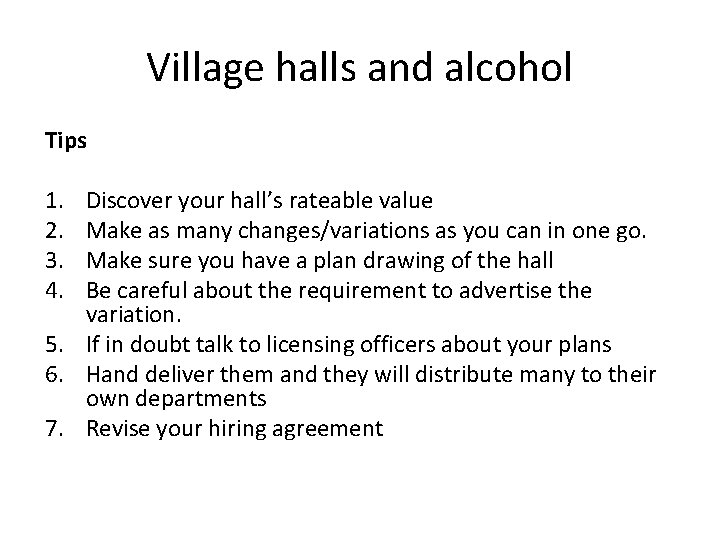 Village halls and alcohol

Tips

1. Discover your hall’s rateable value
2. Make as many changes/variations as you can in one go.
3. Make sure you have a plan drawing of the hall
4. Be careful about the requirement to advertise the variation.
5. If in doubt talk to licensing officers about your plans
6. Hand deliver them and they will distribute many to their own departments
7. Revise your hiring agreement